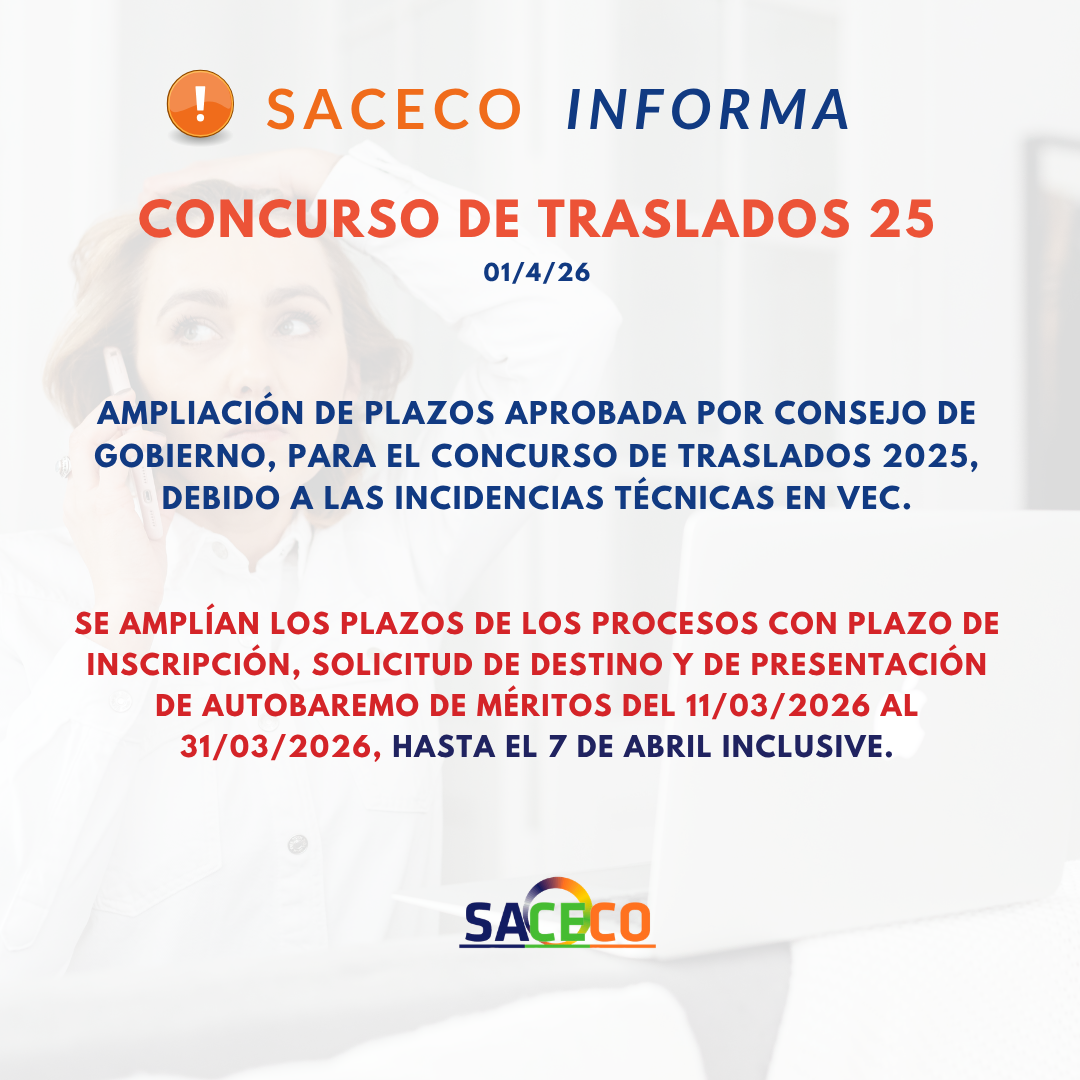 SACECO INFORMA

CONCURSO DE TRASLADOS 25

01/4/26

AMPLIACIÓN DE PLAZOS APROBADA POR CONSEJO DE GOBIERNO, PARA EL CONCURSO DE TRASLADOS 2025, DEBIDO A LAS INCIDENCIAS TÉCNICAS EN VEC.

SE AMPLÍAN LOS PLAZOS DE LOS PROCESOS CON PLAZO DE INSCRIPCIÓN, SOLICITUD DE DESTINO Y DE PRESENTACIÓN DE AUTOBAREMO DE MÉRITOS DEL 11/03/2026 AL 31/03/2026, HASTA EL 7 DE ABRIL INCLUSIVE.

SACECO